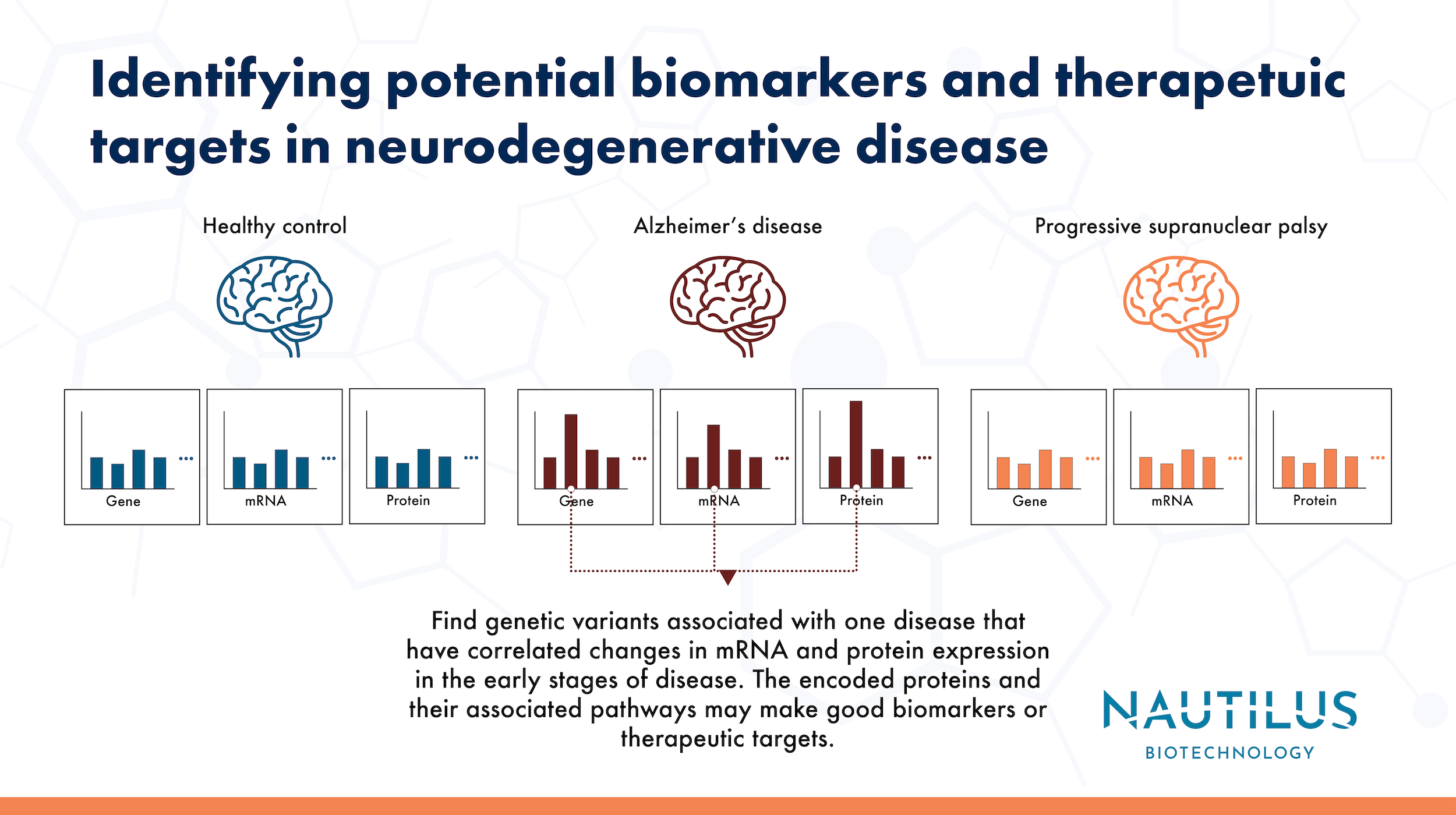 Identifying potential biomarkers and therapetuic targets in neurodegenerative disease

Healthy control

Gene

mRNA

Protein

Alzheimer's disease

Gene

mRNA

Protein

Progressive supranuclear palsy

Gene

mRNA

Protein

Find genetic variants associated with one disease that have correlated changes in mRNA and protein expression in the early stages of disease. The encoded proteins and their associated pathways may make good biomarkers or therapeutic targets.

NAUTILUS
BIOTECHNOLOGY